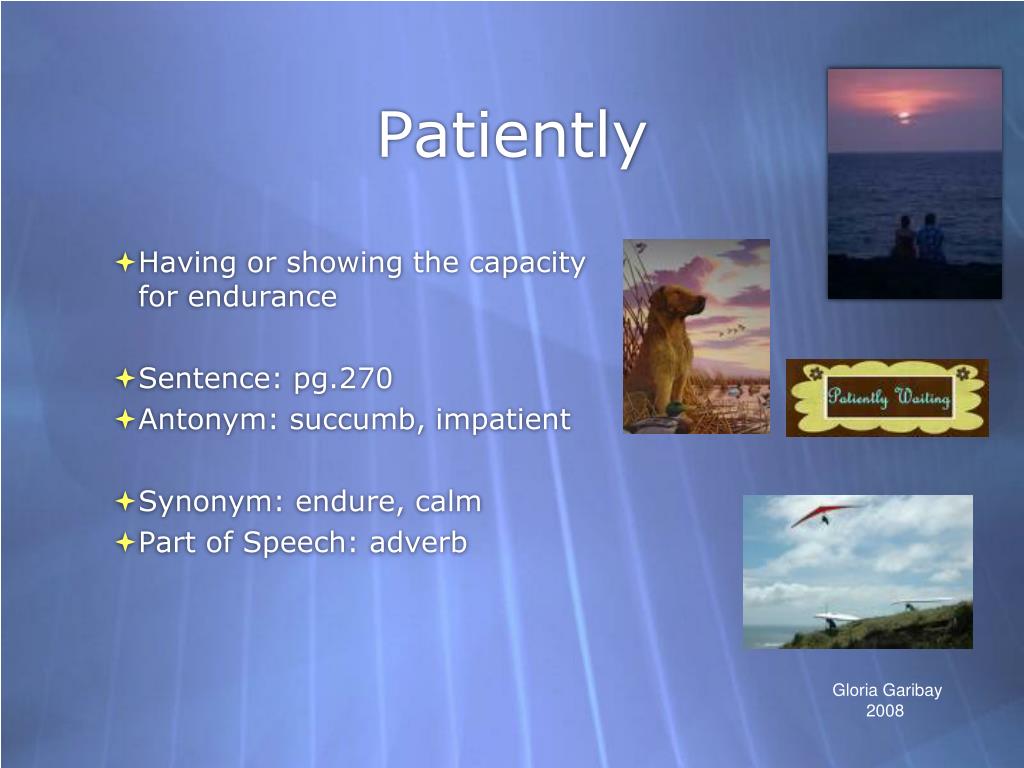 Patiently

Having or showing the capacity for endurance

Sentence: pg.270

Antonym: succumb, impatient

Synonym: endure, calm

Part of Speech: adverb

Patiently Waiting

Gloria Garibay
2008